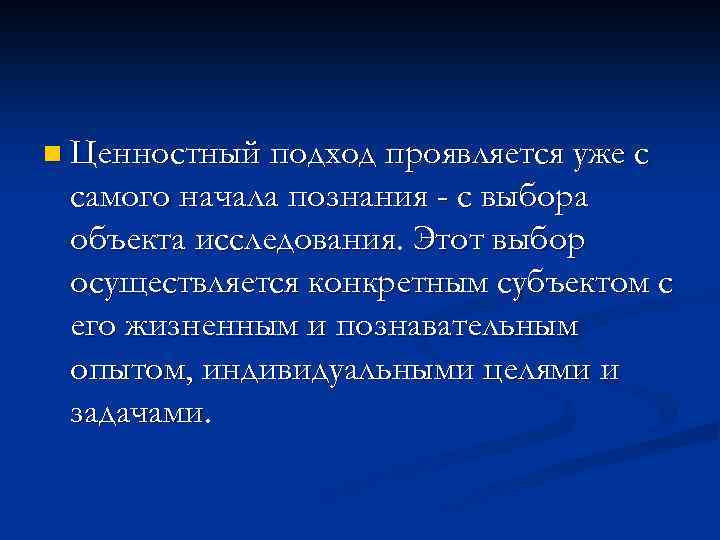 Ценностный подход проявляется уже с самого начала познания - с выбора объекта исследования. Этот выбор осуществляется конкретным субъектом с его жизненным и познавательным опытом, индивидуальными целями и задачами.